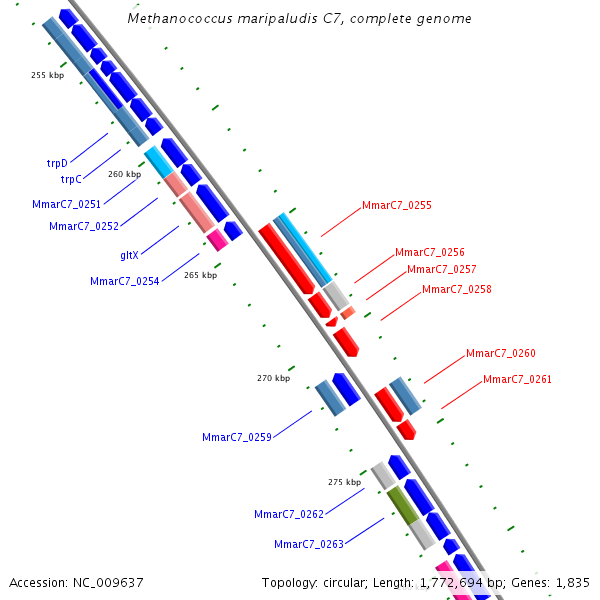 Methanococcus maripaludis C7, complete genome

255 kbp

trpD

trpC

260 kbp

MmarC7_0251

MmarC7_0252

gltX

MmarC7_0254

265 kbp

MmarC7_0255

MmarC7_0256

MmarC7_0257

MmarC7_0258

270 kbp

MmarC7_0260

MmarC7_0261

MmarC7_0259

275 kbp

MmarC7_0262

MmarC7_0263

Accession: NC_009637

Topology: circular; Length: 1,772,694 bp; Genes: 1,835